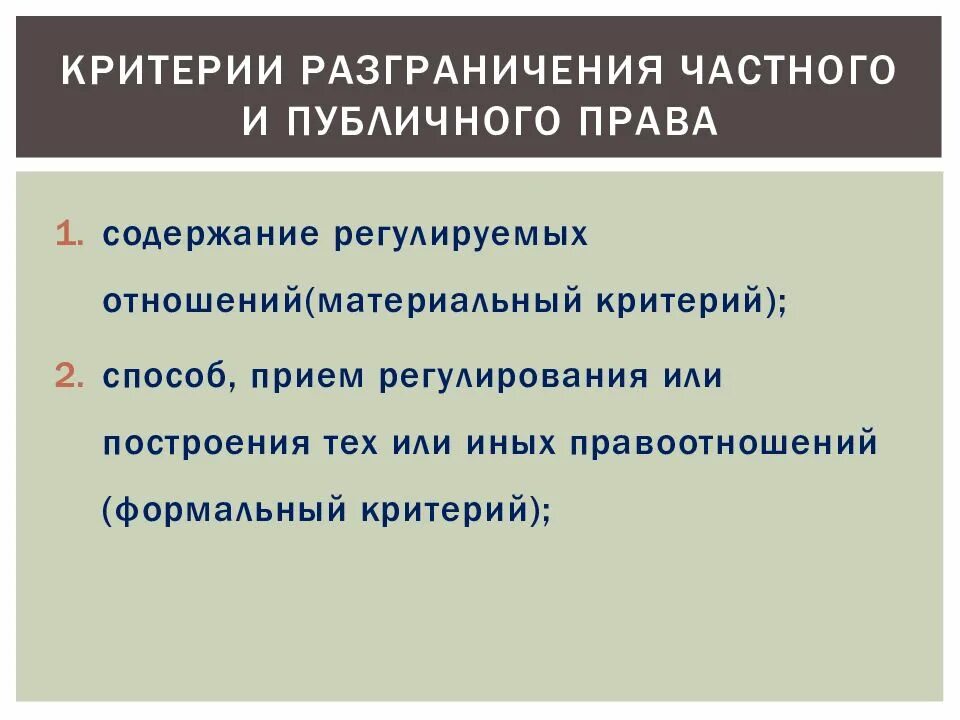 КРИТЕРИИ РАЗГРАНИЧЕНИЯ ЧАСТНОГО И ПУБЛИЧНОГО ПРАВА

1. содержание регулируемых отношений(материальный критерий);
2. способ, прием регулирования или построения тех или иных правоотношений (формальный критерий);